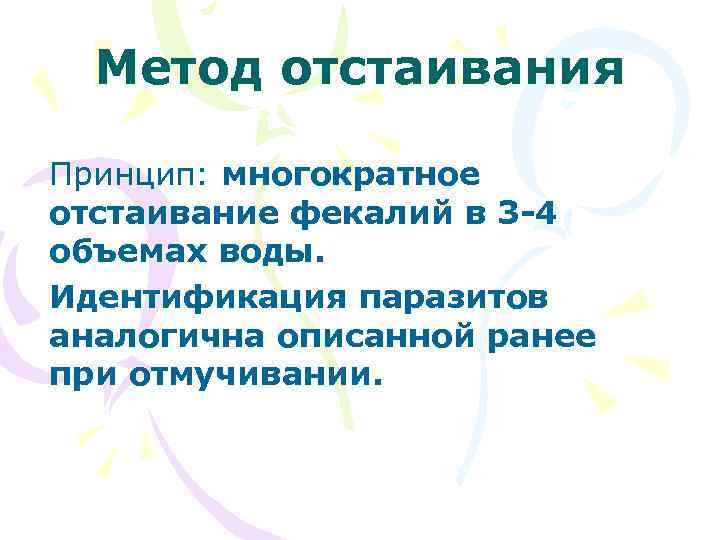 Метод отстаивания

Принцип: многократное отстаивание фекалий в 3-4 объемах воды.

Идентификация паразитов аналогична описанной ранее при отмучивании.